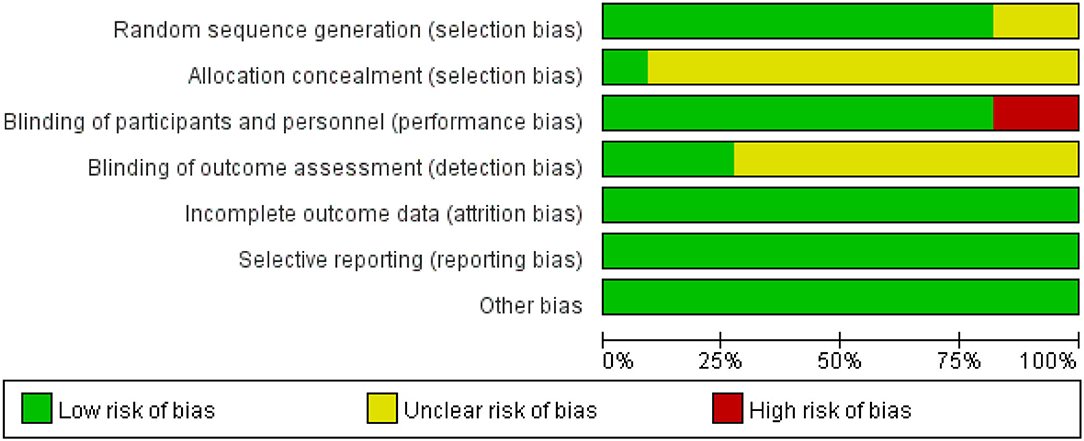 Random sequence generation (selection bias)
Allocation concealment (selection bias)
Blinding of participants and personnel (performance bias)
Blinding of outcome assessment (detection bias)
Incomplete outcome data (attrition bias)
Selective reporting (reporting bias)
Other bias

0% 25% 50% 75% 100%

Low risk of bias
Unclear risk of bias
High risk of bias